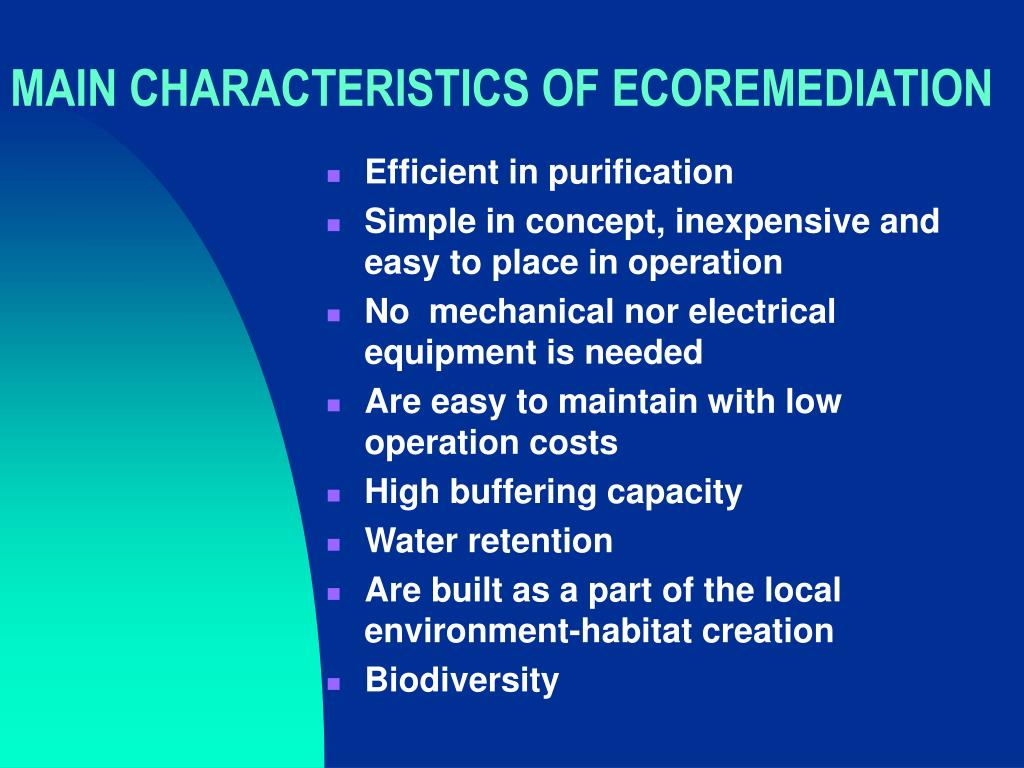 MAIN CHARACTERISTICS OF ECOREMEDIATION

- Efficient in purification
- Simple in concept, inexpensive and easy to place in operation
- No  mechanical nor electrical equipment is needed
- Are easy to maintain with low operation costs
- High buffering capacity
- Water retention
- Are built as a part of the local environment-habitat creation
- Biodiversity